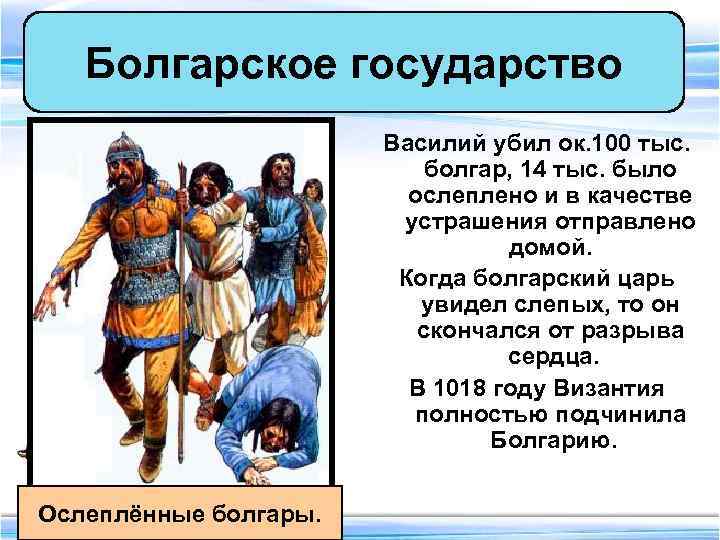 Болгарское государство

Василий убил ок.100 тыс. болгар, 14 тыс. было ослеплено и в качестве устрашения отправлено домой.

Когда болгарский царь увидел слепых, то он скончался от разрыва сердца.

В 1018 году Византия полностью подчинила Болгарию.

Ослеплённые болгары.